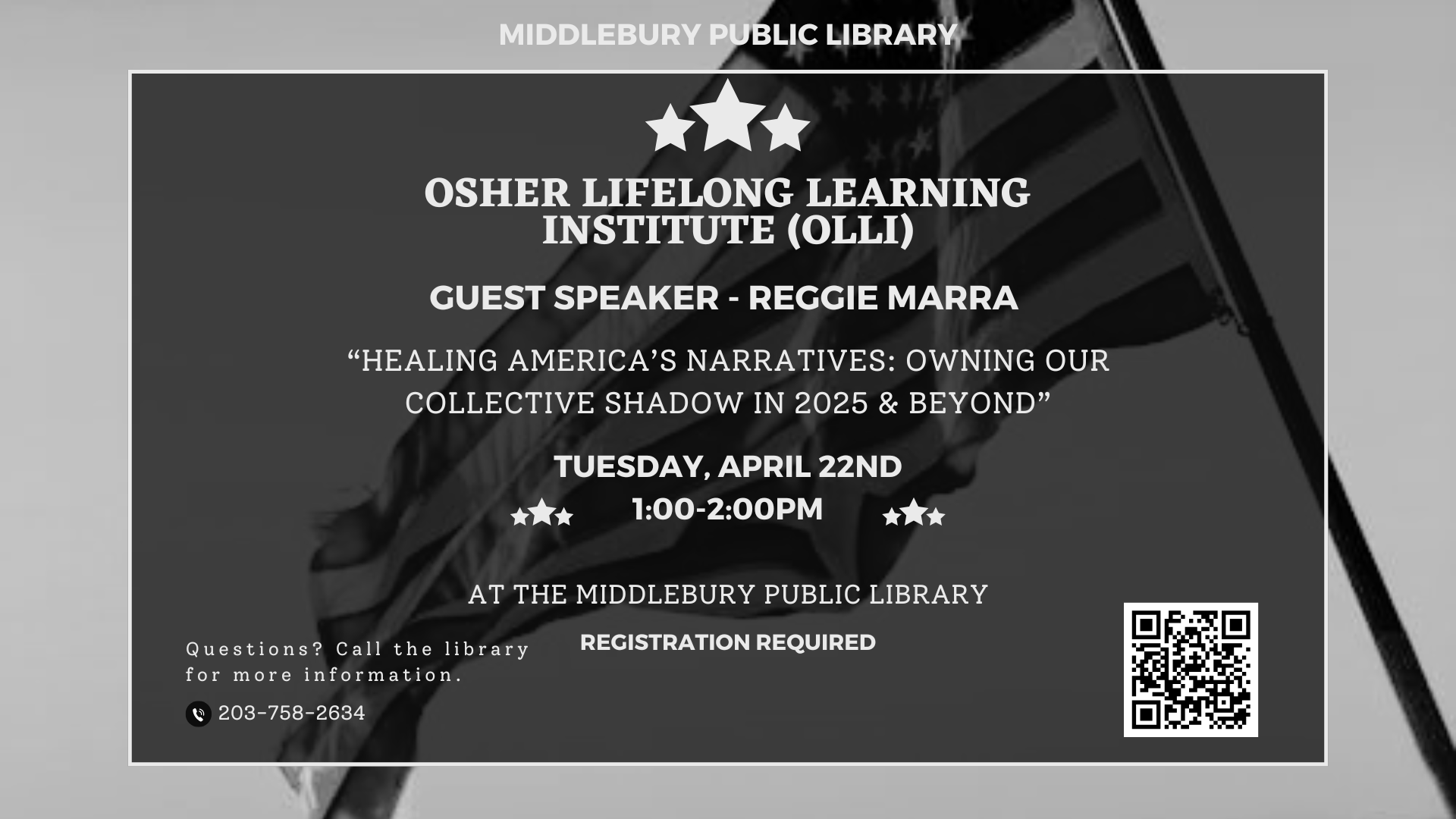 MIDDLEBURY PUBLIC LIBRARY

OSHER LIFELONG LEARNING INSTITUTE (OLLI)

GUEST SPEAKER - REGGIE MARRA

“HEALING AMERICA’S NARRATIVES: OWNING OUR COLLECTIVE SHADOW IN 2025 & BEYOND”

TUESDAY, APRIL 22ND

1:00-2:00PM

AT THE MIDDLEBURY PUBLIC LIBRARY

REGISTRATION REQUIRED

Questions? Call the library for more information.

203-758-2634